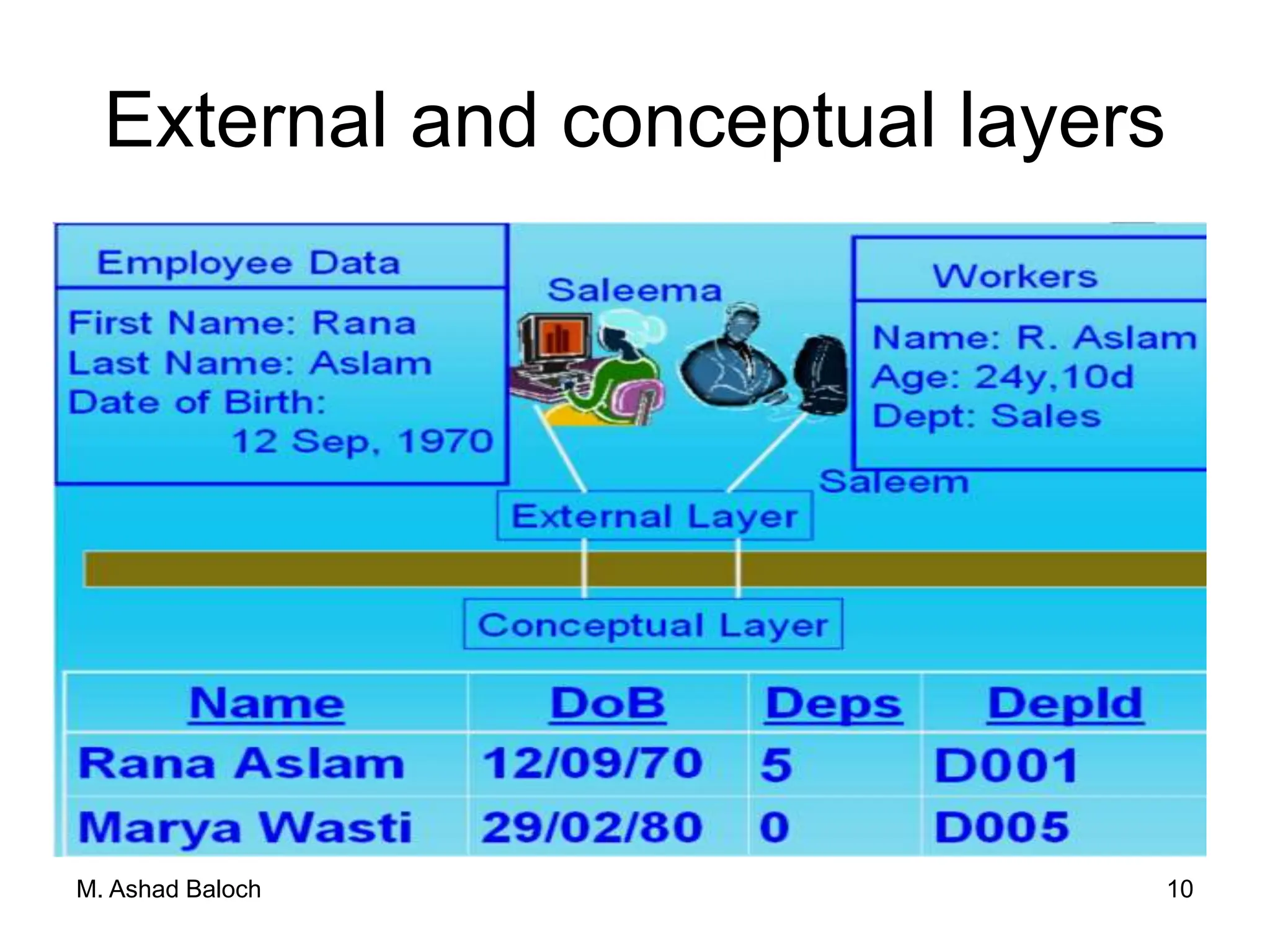 External and conceptual layers

Employee Data

First Name: Rana
Last Name: Aslam
Date of Birth:
12 Sep, 1970

Saleema

Workers

Name: R. Aslam
Age: 24y,10d
Dept: Sales

Saleem

External Layer

Conceptual Layer

| Name | DoB | Deps | DepId |
|---|---|---|---|
| Rana Aslam | 12/09/70 | 5 | D001 |
| Marya Wasti | 29/02/80 | 0 | D005 |

M. Ashad Baloch

10